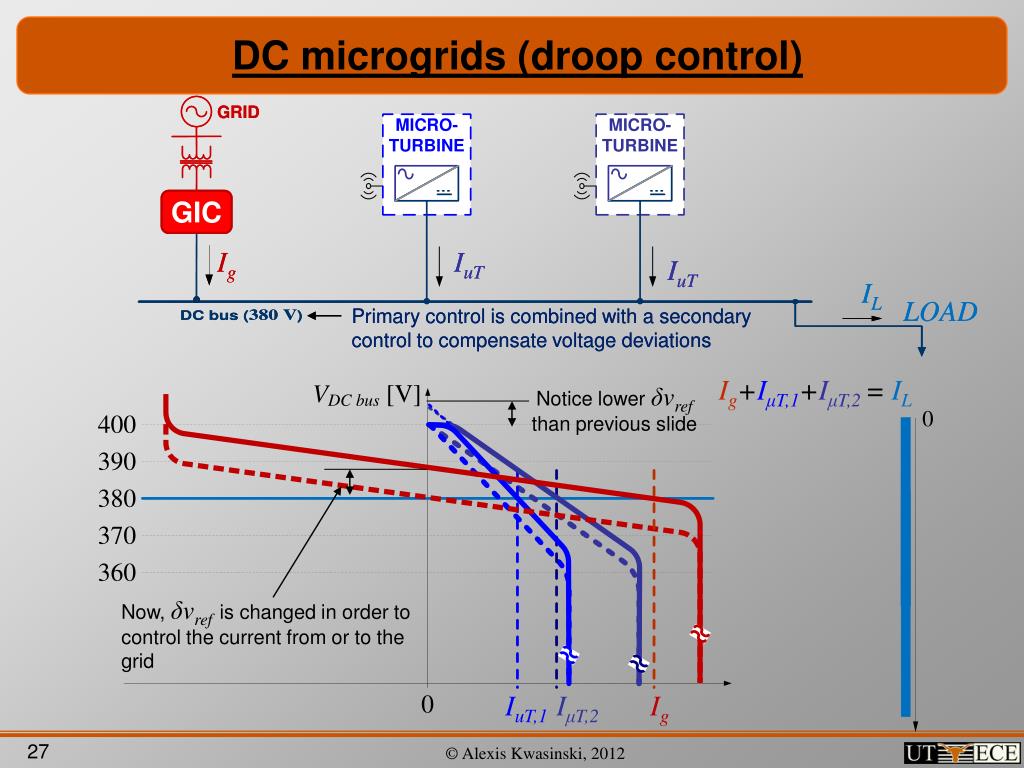 DC microgrids (droop control)

GRID

GIC

MICRO-TURBINE

MICRO-TURBINE

$I_g$

$I_{uT}$

$I_{uT}$

$I_L$

LOAD

DC bus (380 V)

Primary control is combined with a secondary control to compensate voltage deviations

$V_{DC\ bus}$ [V]

Notice lower $\delta v_{ref}$ than previous slide

$I_g + I_{\mu T,1} + I_{\mu T,2} = I_L$

0

400

390

380

370

360

Now, $\delta v_{ref}$ is changed in order to control the current from or to the grid

0

$I_{uT,1}$ $I_{\mu T,2}$

$I_g$

27

© Alexis Kwasinski, 2012

UT ECE